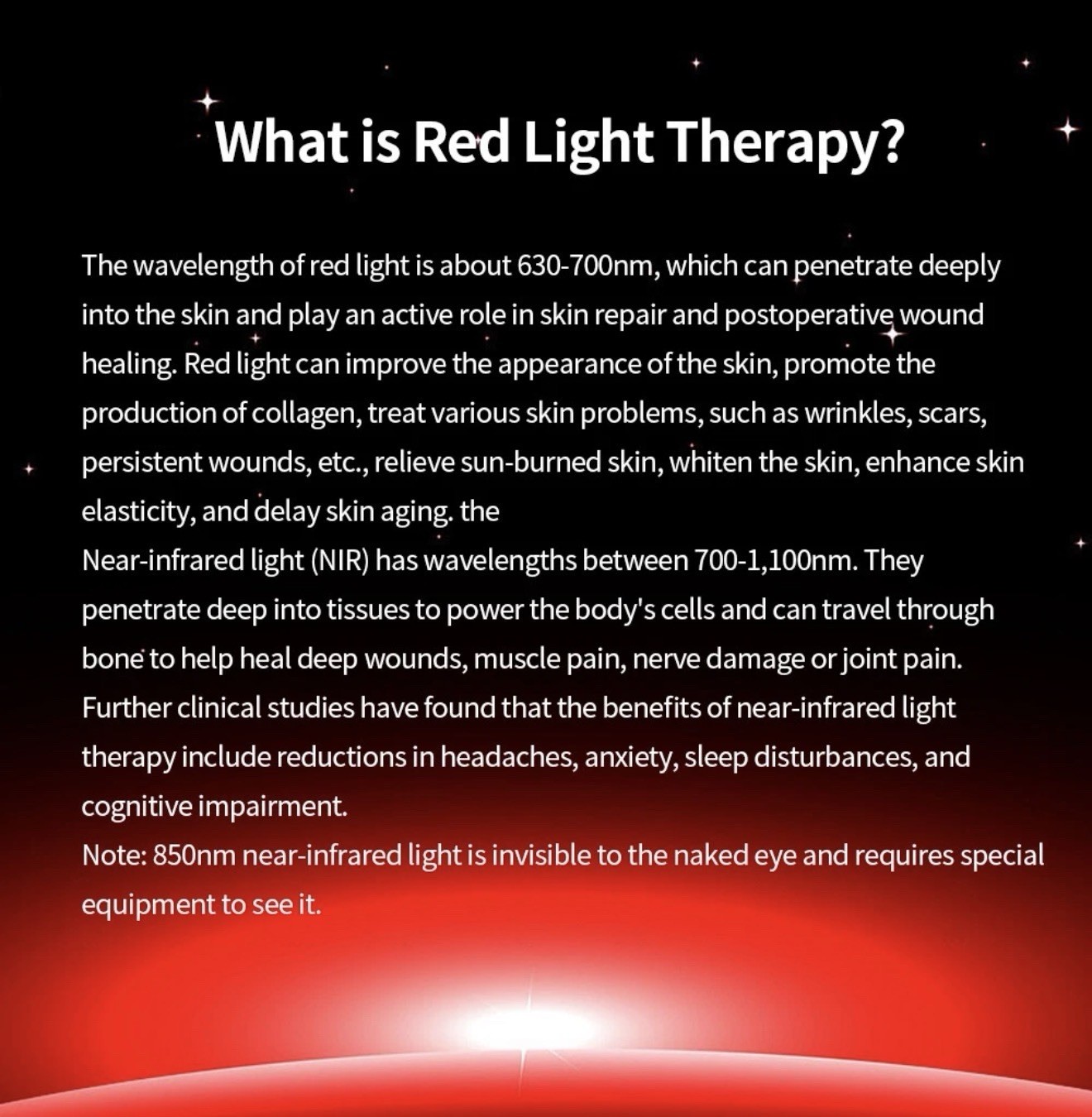 What is Red Light Therapy?

The wavelength of red light is about 630-700nm, which can penetrate deeply into the skin and play an active role in skin repair and postoperative wound healing. Red light can improve the appearance of the skin, promote the production of collagen, treat various skin problems, such as wrinkles, scars, persistent wounds, etc., relieve sun-burned skin, whiten the skin, enhance skin elasticity, and delay skin aging. the
Near-infrared light (NIR) has wavelengths between 700-1,100nm. They penetrate deep into tissues to power the body's cells and can travel through bone to help heal deep wounds, muscle pain, nerve damage or joint pain. Further clinical studies have found that the benefits of near-infrared light therapy include reductions in headaches, anxiety, sleep disturbances, and cognitive impairment.
Note: 850nm near-infrared light is invisible to the naked eye and requires special equipment to see it.